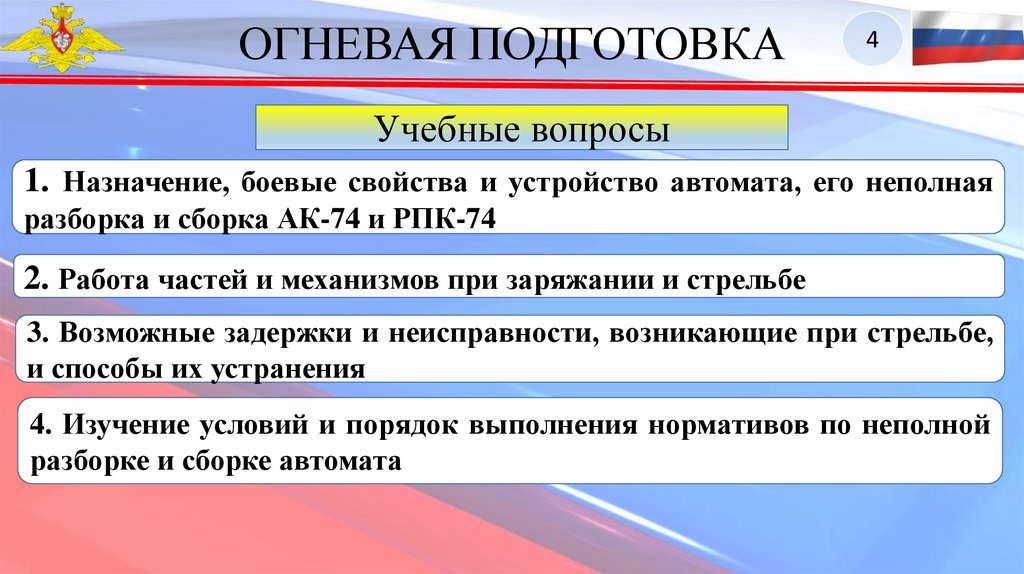 ОГНЕВАЯ ПОДГОТОВКА

4

Учебные вопросы

1. Назначение, боевые свойства и устройство автомата, его неполная разборка и сборка АК-74 и РПК-74

2. Работа частей и механизмов при заряжании и стрельбе

3. Возможные задержки и неисправности, возникающие при стрельбе, и способы их устранения

4. Изучение условий и порядок выполнения нормативов по неполной разборке и сборке автомата